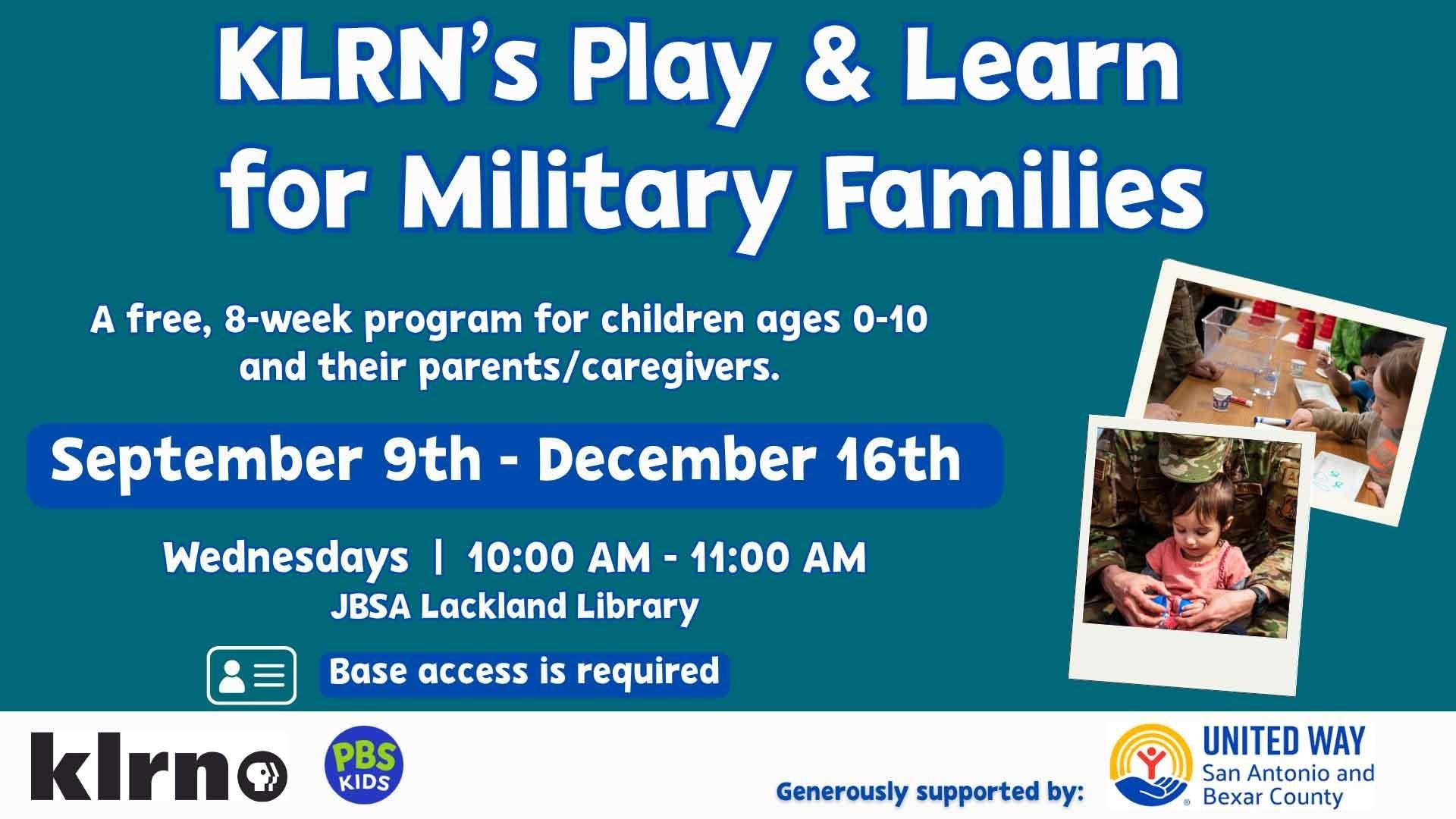 KLRN's Play & Learn for Military Families

A free, 8-week program for children ages 0-10 and their parents/caregivers.

September 9th - December 16th

Wednesdays | 10:00 AM - 11:00 AM
JBSA Lackland Library

Base access is required

klrn

PBS KIDS

Generously supported by:

UNITED WAY
San Antonio and Bexar County